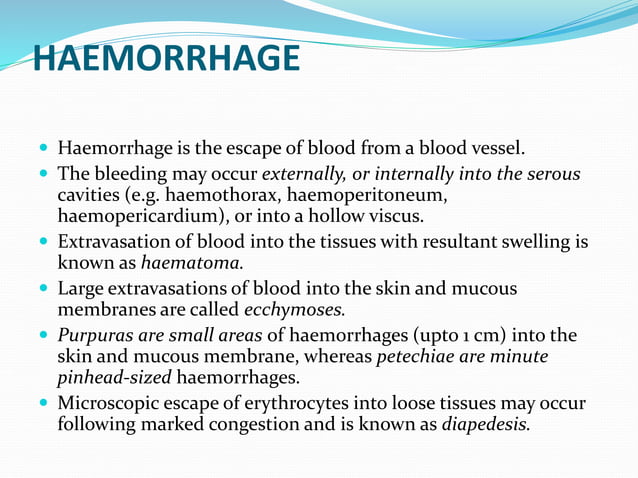 HAEMORRHAGE

- Haemorrhage is the escape of blood from a blood vessel.
- The bleeding may occur externally, or internally into the serous cavities (e.g. haemothorax, haemoperitoneum, haemopericardium), or into a hollow viscus.
- Extravasation of blood into the tissues with resultant swelling is known as haematoma.
- Large extravasations of blood into the skin and mucous membranes are called ecchymoses.
- Purpuras are small areas of haemorrhages (upto 1 cm) into the skin and mucous membrane, whereas petechiae are minute pinhead-sized haemorrhages.
- Microscopic escape of erythrocytes into loose tissues may occur following marked congestion and is known as diapedesis.